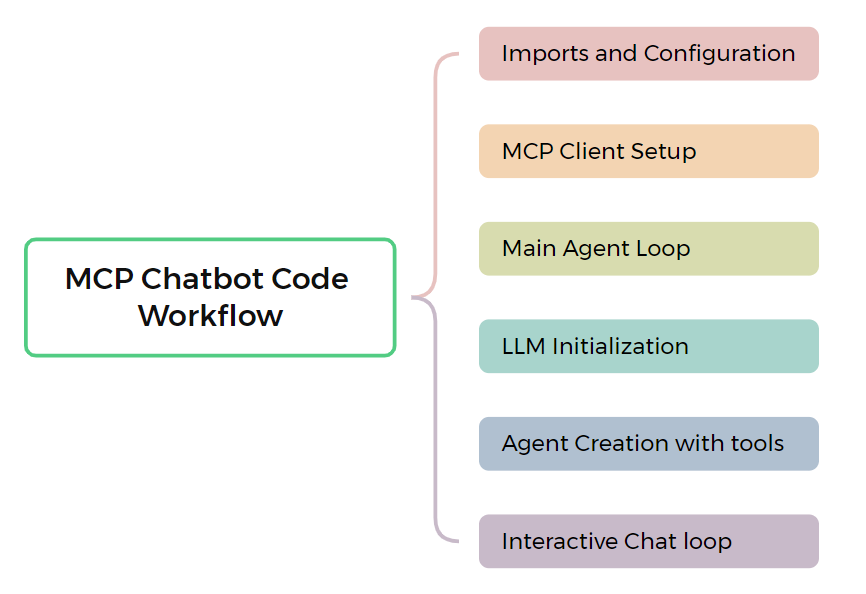 MCP Chatbot Code Workflow

Imports and Configuration

MCP Client Setup

Main Agent Loop

LLM Initialization

Agent Creation with tools

Interactive Chat loop